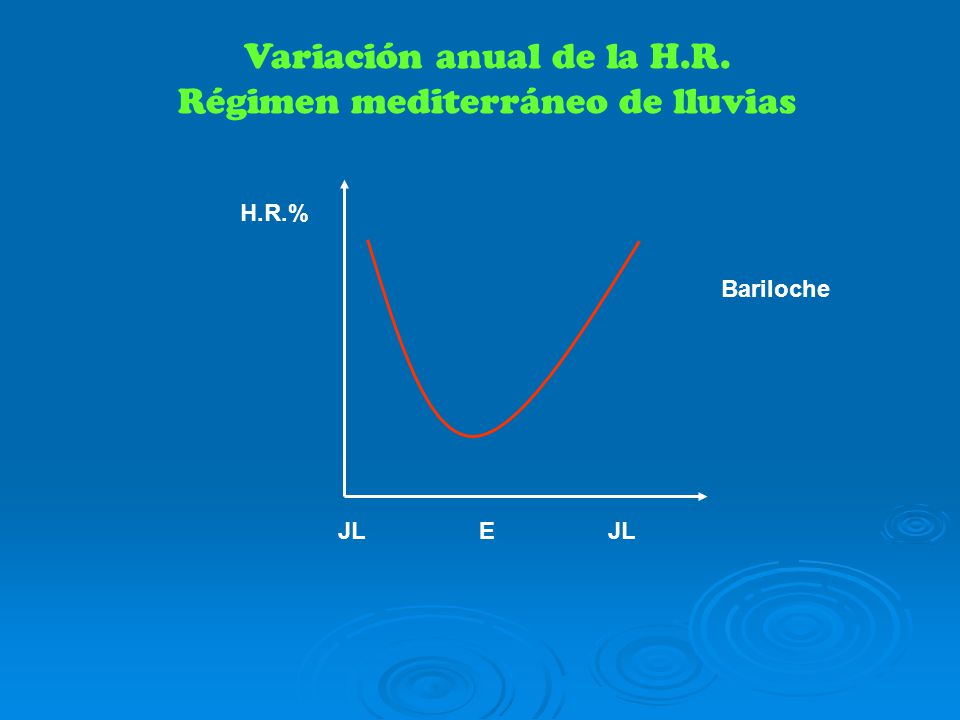 Variación anual de la H.R.
Régimen mediterráneo de lluvias

H.R.%

Bariloche

JL E JL